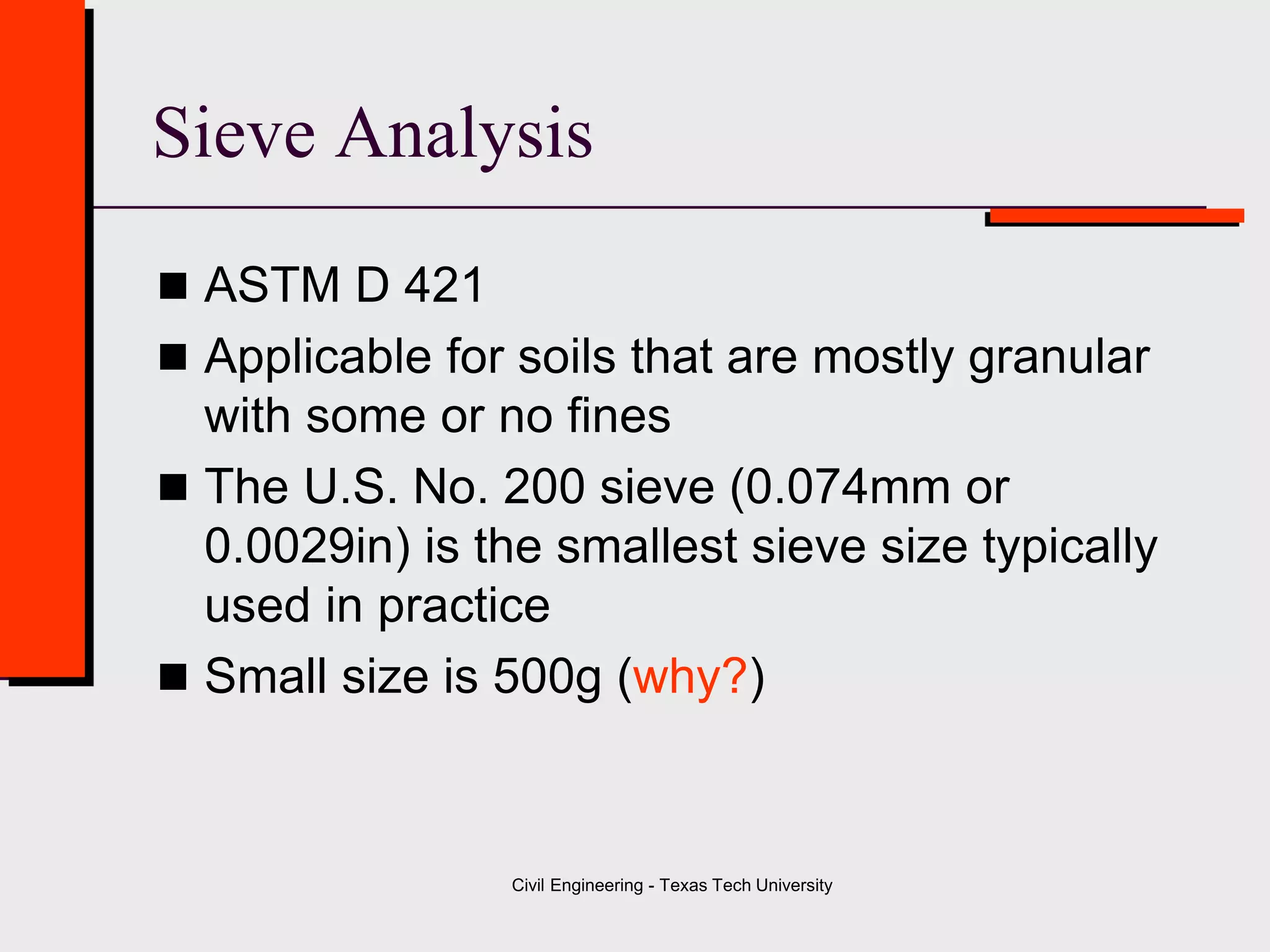 Sieve Analysis

■ ASTM D 421

■ Applicable for soils that are mostly granular with some or no fines

■ The U.S. No. 200 sieve (0.074mm or 0.0029in) is the smallest sieve size typically used in practice

■ Small size is 500g (why?)

Civil Engineering - Texas Tech University